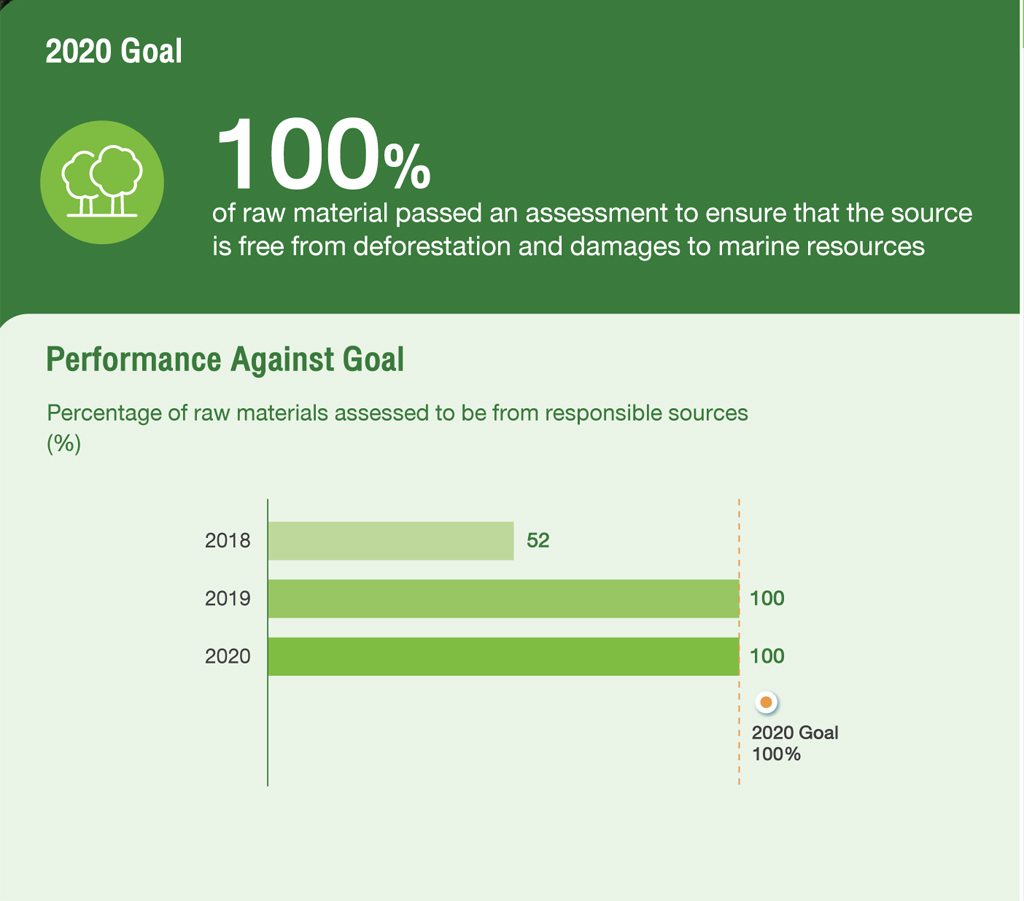 2020 Goal

100%
of raw material passed an assessment to ensure that the source is free from deforestation and damages to marine resources

Performance Against Goal

Percentage of raw materials assessed to be from responsible sources (%)

2018 52
2019 100
2020 100

2020 Goal
100%